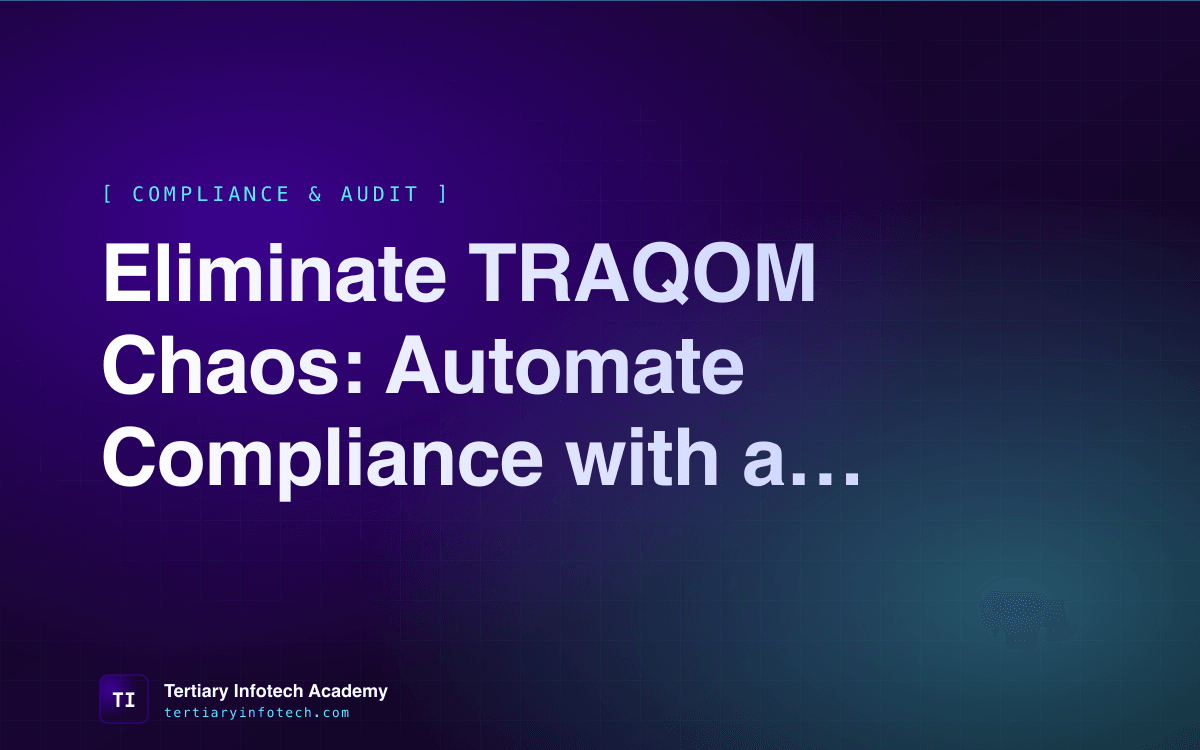 [ COMPLIANCE & AUDIT ]

Eliminate TRAQOM Chaos: Automate Compliance with a…

TI

Tertiary Infotech Academy
tertiaryinfotech.com